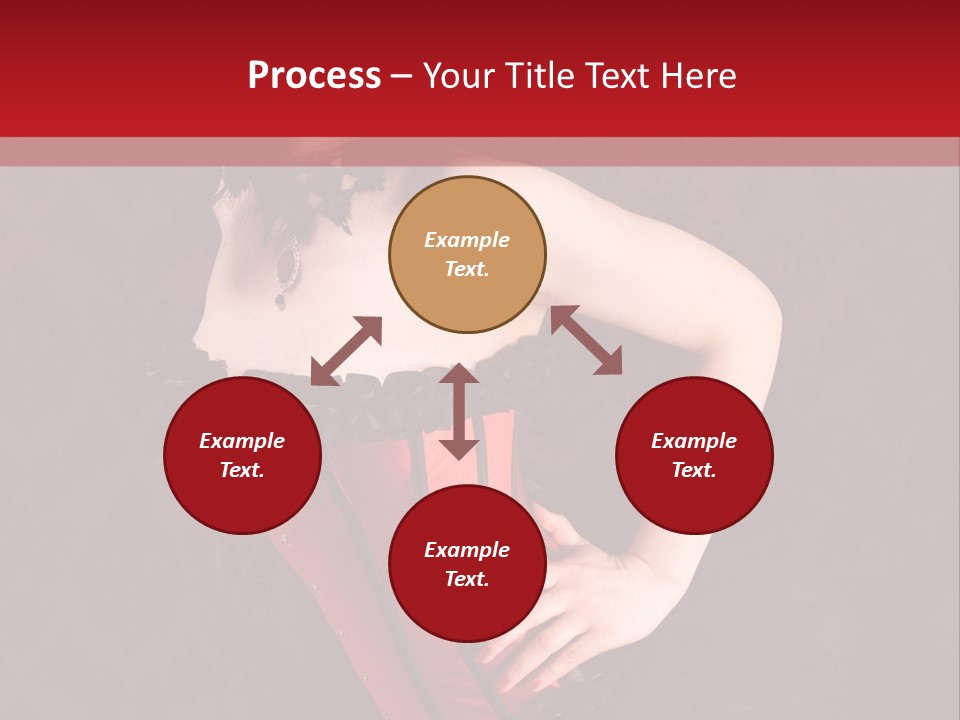 Process – Your Title Text Here

Example Text.

Example Text.

Example Text.

Example Text.